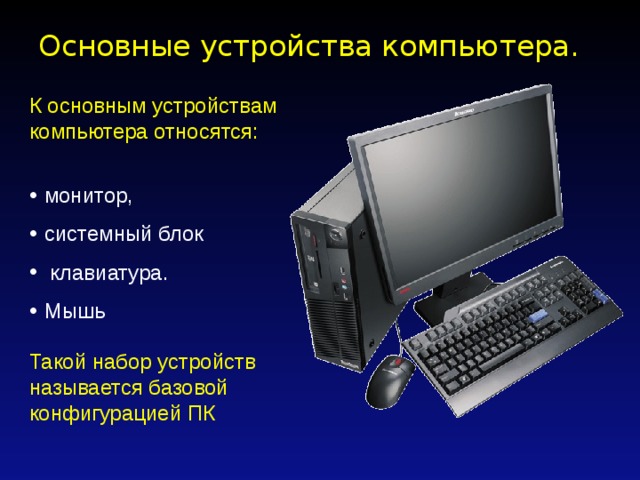 Основные устройства компьютера.

К основным устройствам компьютера относятся:

• монитор,

• системный блок

• клавиатура.

• Мышь

Такой набор устройств называется базовой конфигурацией ПК